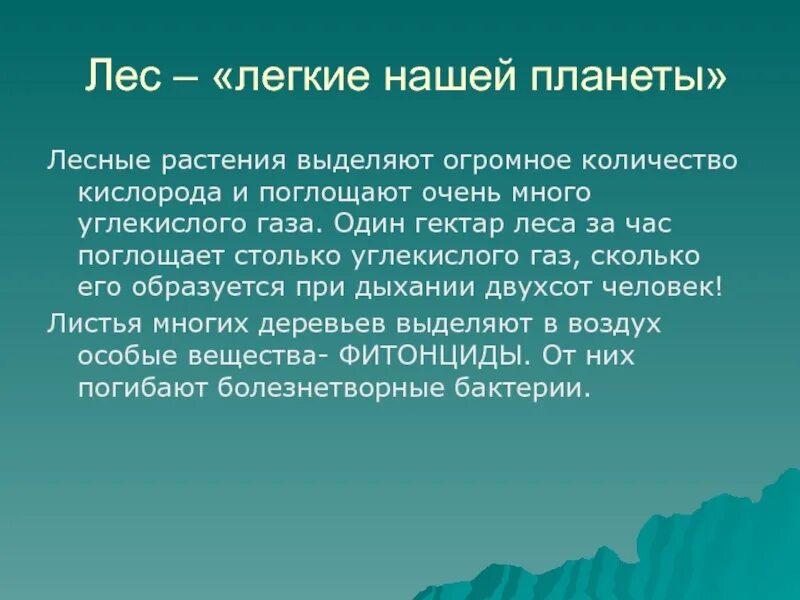 Лес – «легкие нашей планеты»

Лесные растения выделяют огромное количество кислорода и поглощают очень много углекислого газа. Один гектар леса за час поглощает столько углекислого газ, сколько его образуется при дыхании двухсот человек!

Листья многих деревьев выделяют в воздух особые вещества- ФИТОНЦИДЫ. От них погибают болезнетворные бактерии.